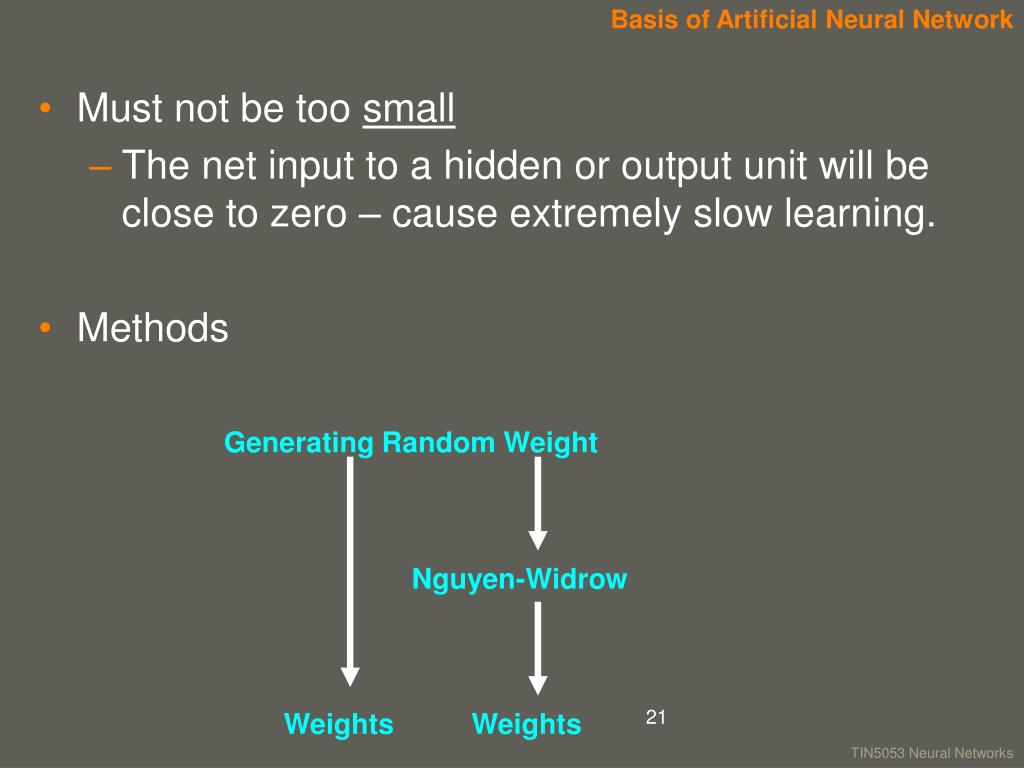 Basis of Artificial Neural Network

• Must not be too small
– The net input to a hidden or output unit will be close to zero – cause extremely slow learning.

• Methods

Generating Random Weight

Nguyen-Widrow

Weights

Weights

21

TIN5053 Neural Networks